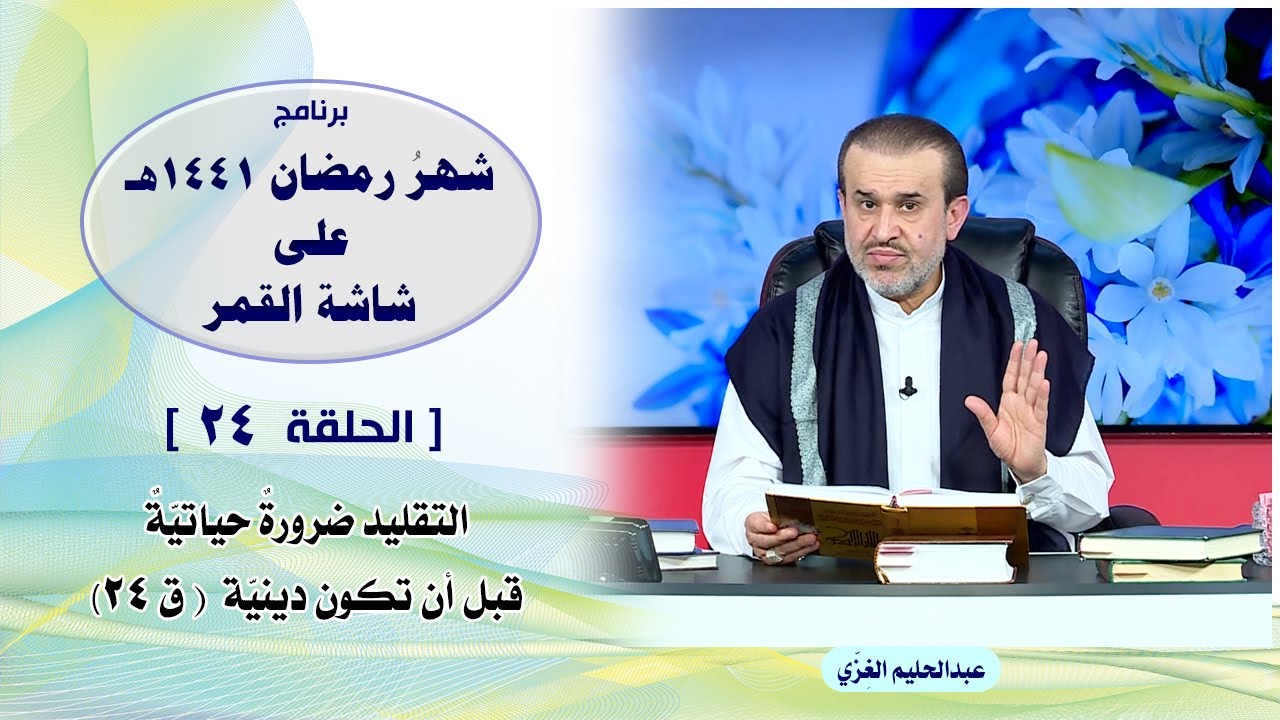 برنامج
شهرُ رمضان ١٤٤١هـ
على
شاشة القمر

[ الحلقة ٢٤ ]

التقليد ضرورةٌ حياتيّةٌ
قبل أن تكون دينيّة ( ق ٢٤)

عبدالحليم الغِزّي